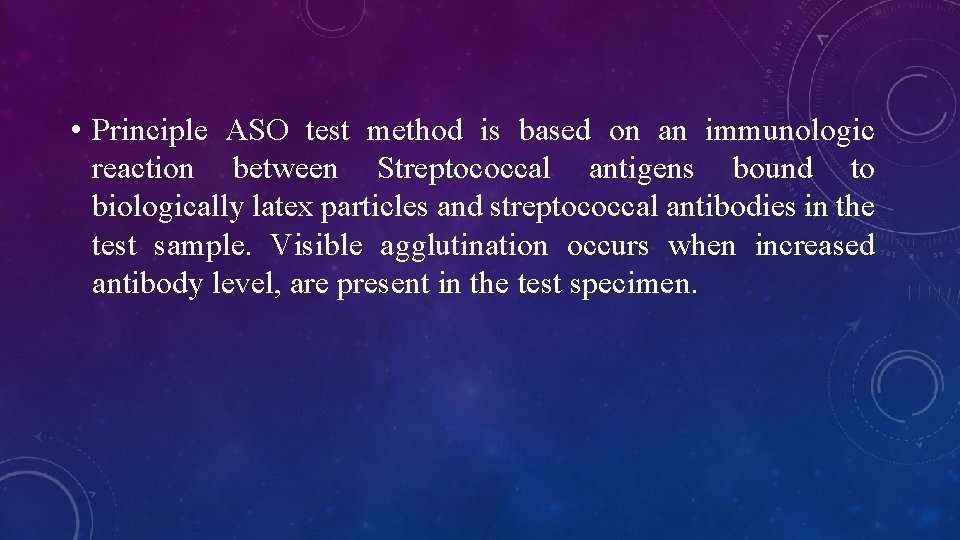 • Principle ASO test method is based on an immunologic reaction between Streptococcal antigens bound to biologically latex particles and streptococcal antibodies in the test sample. Visible agglutination occurs when increased antibody level, are present in the test specimen.